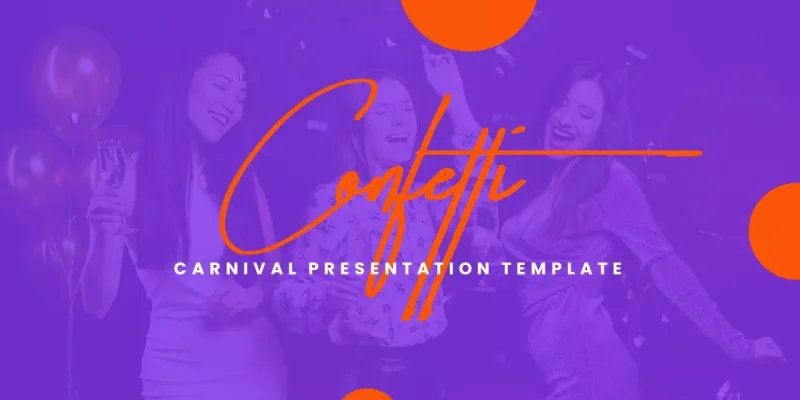 Confetti

CARNIVAL PRESENTATION TEMPLATE